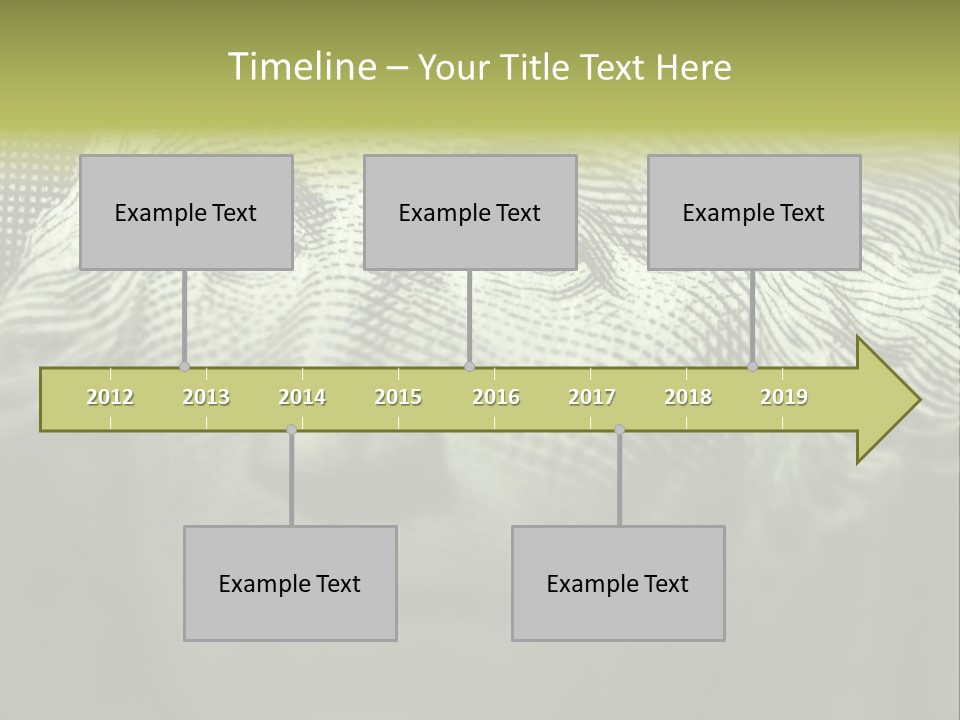 Timeline – Your Title Text Here

Example Text

Example Text

Example Text

2012 2013 2014 2015 2016 2017 2018 2019

Example Text

Example Text